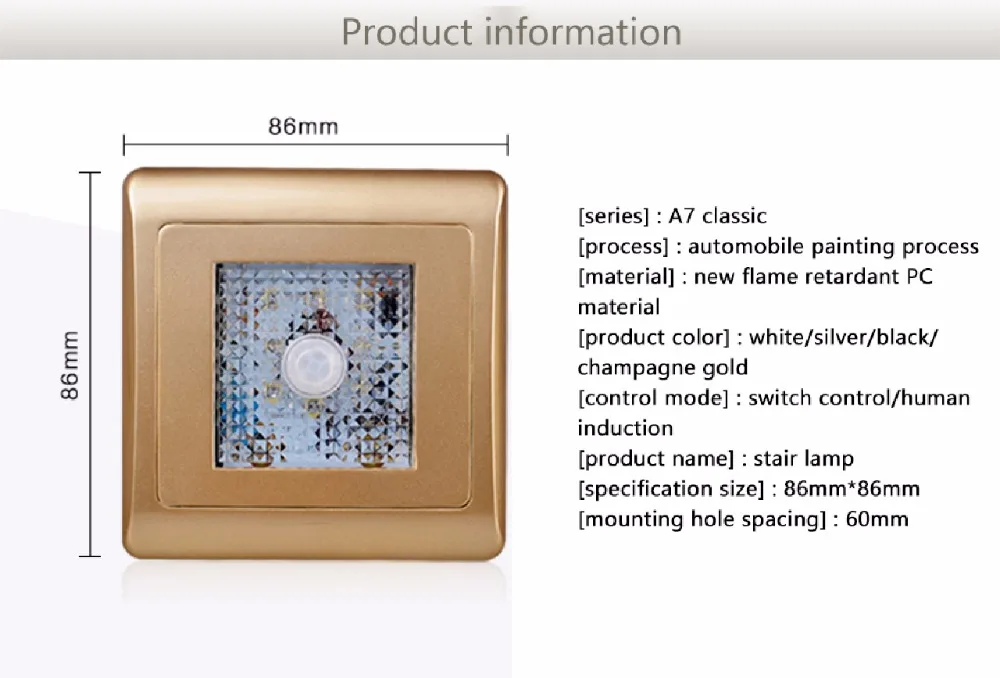 Product information

86mm

86mm

[series] : A7 classic
[process] : automobile painting process
[material] : new flame retardant PC material
[product color] : white/silver/black/ champagne gold
[control mode] : switch control/human induction
[product name] : stair lamp
[specification size] : 86mm*86mm
[mounting hole spacing] : 60mm